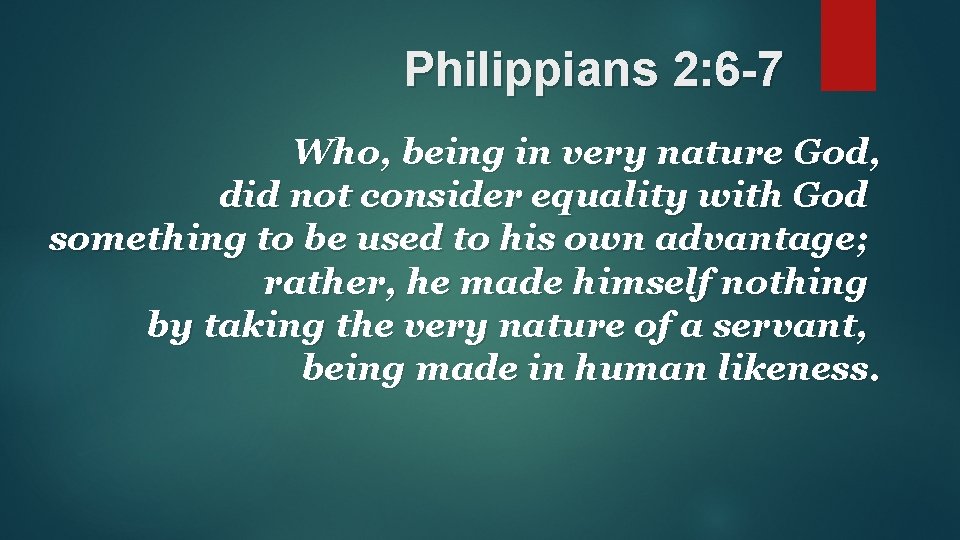 Philippians 2:6-7

Who, being in very nature God, did not consider equality with God something to be used to his own advantage; rather, he made himself nothing by taking the very nature of a servant, being made in human likeness.